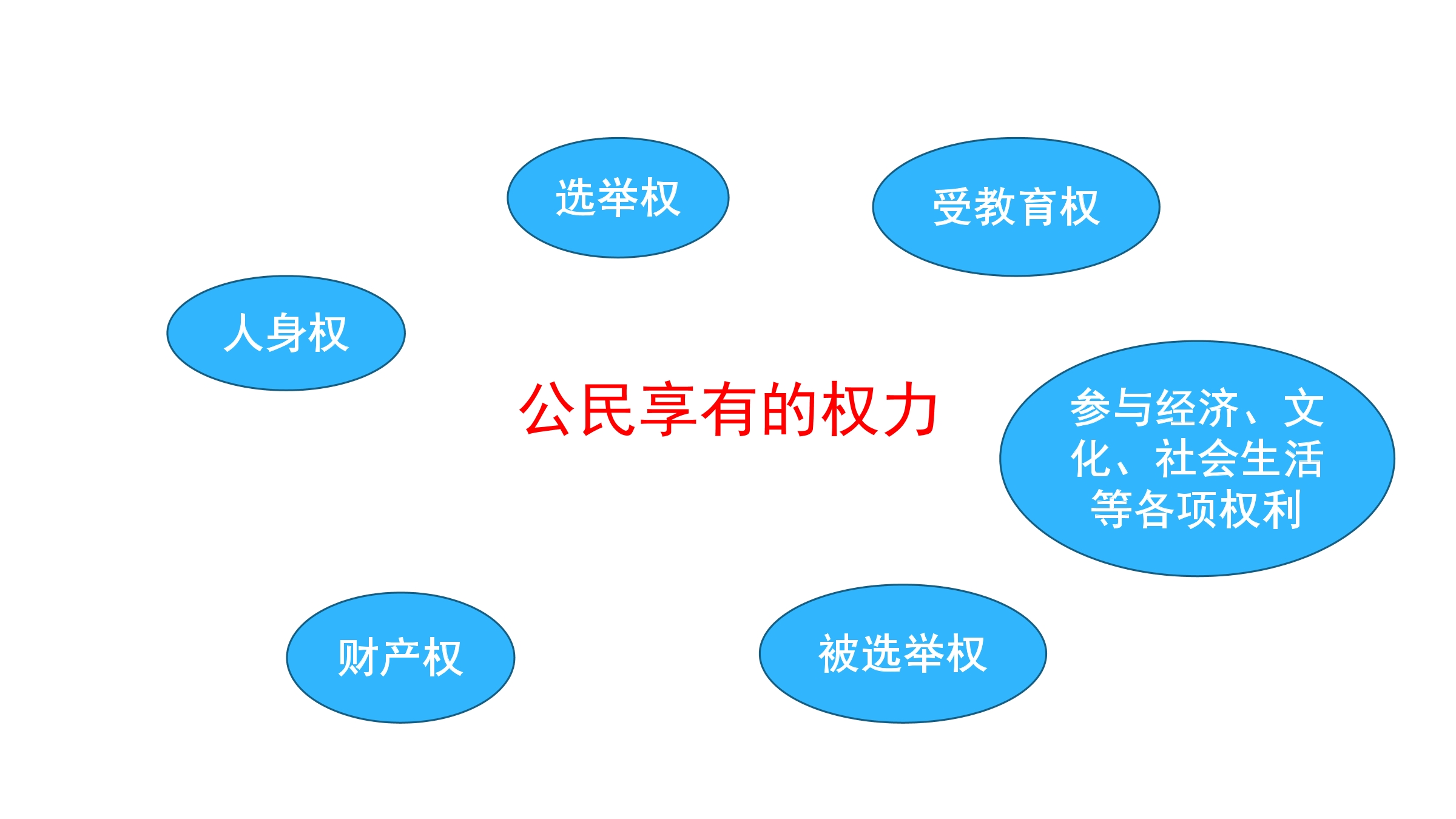 选举权

受教育权

人身权

公民享有的权力

参与经济、文化、社会生活等各项权利

财产权

被选举权